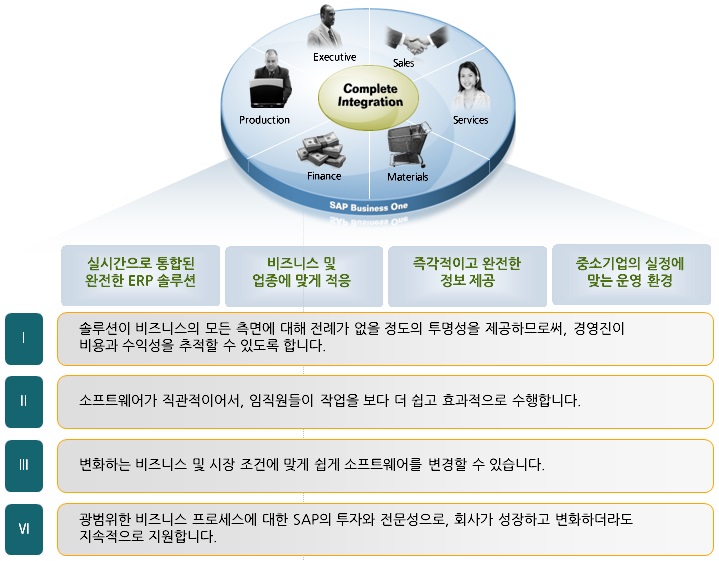 Executive
Sales
Production
Complete Integration
Services
Finance
Materials
SAP Business One

실시간으로 통합된 완전한 ERP 솔루션

비즈니스 및 업종에 맞게 적응

즉각적이고 완전한 정보 제공

중소기업의 실정에 맞는 운영 환경

I

솔루션이 비즈니스의 모든 측면에 대해 전례가 없을 정도의 투명성을 제공하므로써, 경영진이 비용과 수익성을 추적할 수 있도록 합니다.

II

소프트웨어가 직관적이어서, 임직원들이 작업을 보다 더 쉽고 효과적으로 수행합니다.

III

변화하는 비즈니스 및 시장 조건에 맞게 쉽게 소프트웨어를 변경할 수 있습니다.

VI

광범위한 비즈니스 프로세스에 대한 SAP의 투자와 전문성으로, 회사가 성장하고 변화하더라도 지속적으로 지원합니다.